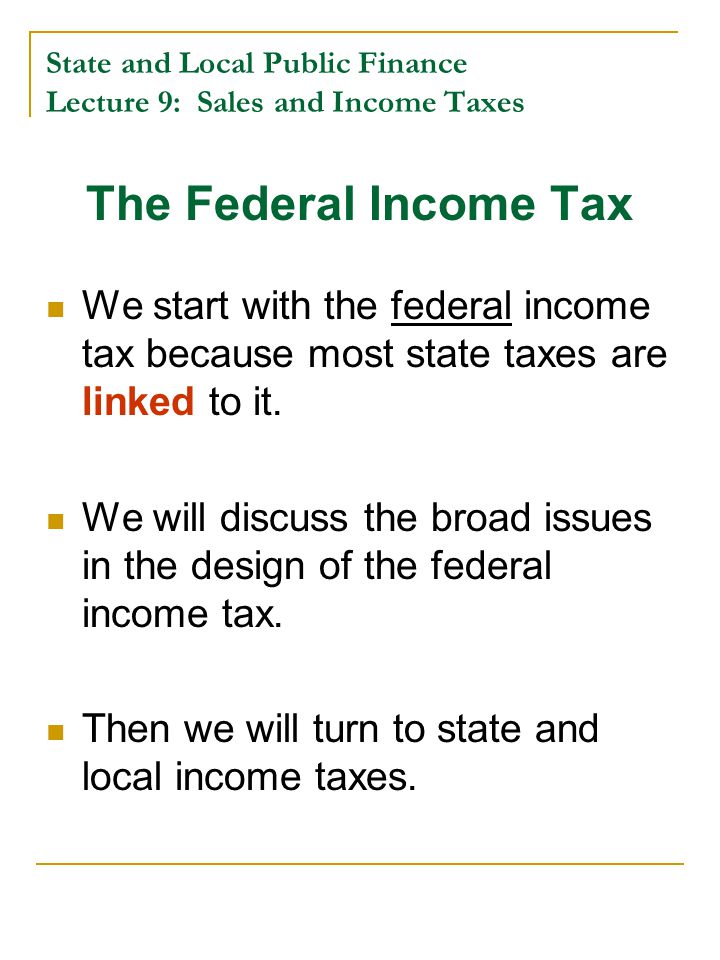 State and Local Public Finance
Lecture 9: Sales and Income Taxes

The Federal Income Tax

We start with the federal income tax because most state taxes are linked to it.

We will discuss the broad issues in the design of the federal income tax.

Then we will turn to state and local income taxes.